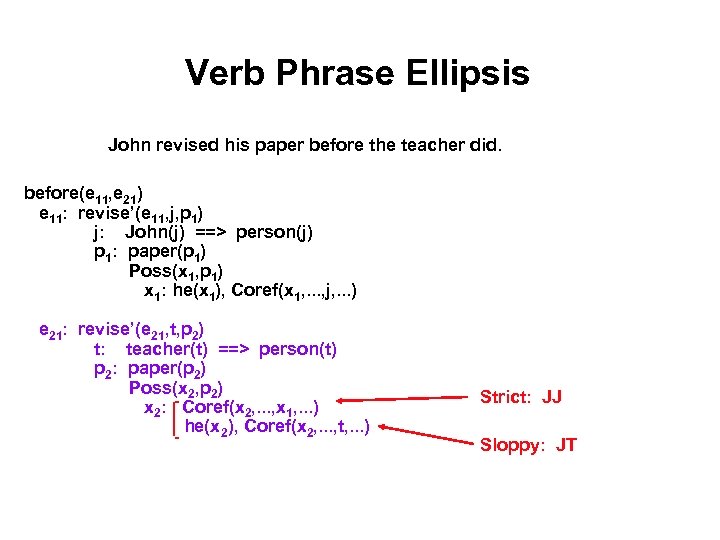 Verb Phrase Ellipsis

John revised his paper before the teacher did.

before($e_{11}$,$e_{21}$)
$e_{11}$: revise'($e_{11}$,j,$p_1$)
j: John(j) ==> person(j)
$p_1$: paper($p_1$)
Poss($x_1$,$p_1$)
$x_1$: he($x_1$), Coref($x_1$,...,j,...)

$e_{21}$: revise'($e_{21}$,t,$p_2$)
t: teacher(t) ==> person(t)
$p_2$: paper($p_2$)
Poss($x_2$,$p_2$)
$x_2$: Coref($x_2$,...,$x_1$,...)
he($x_2$), Coref($x_2$,...,t,...)

Strict: JJ

Sloppy: JT